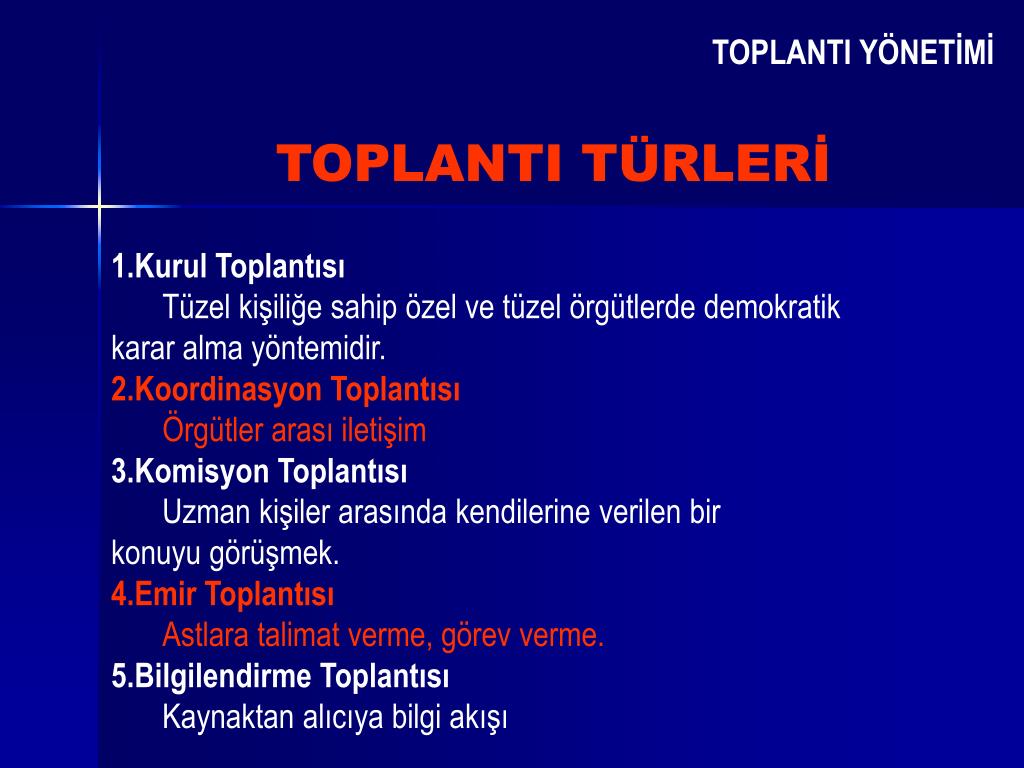 TOPLANTI YÖNETİMİ

TOPLANTI TÜRLERİ

1.Kurul Toplantısı
Tüzel kişiliğe sahip özel ve tüzel örgütlerde demokratik karar alma yöntemidir.
2.Koordinasyon Toplantısı
Örgütler arası iletişim
3.Komisyon Toplantısı
Uzman kişiler arasında kendilerine verilen bir konuyu görüşmek.
4.Emir Toplantısı
Astlara talimat verme, görev verme.
5.Bilgilendirme Toplantısı
Kaynaktan alıcıya bilgi akışı